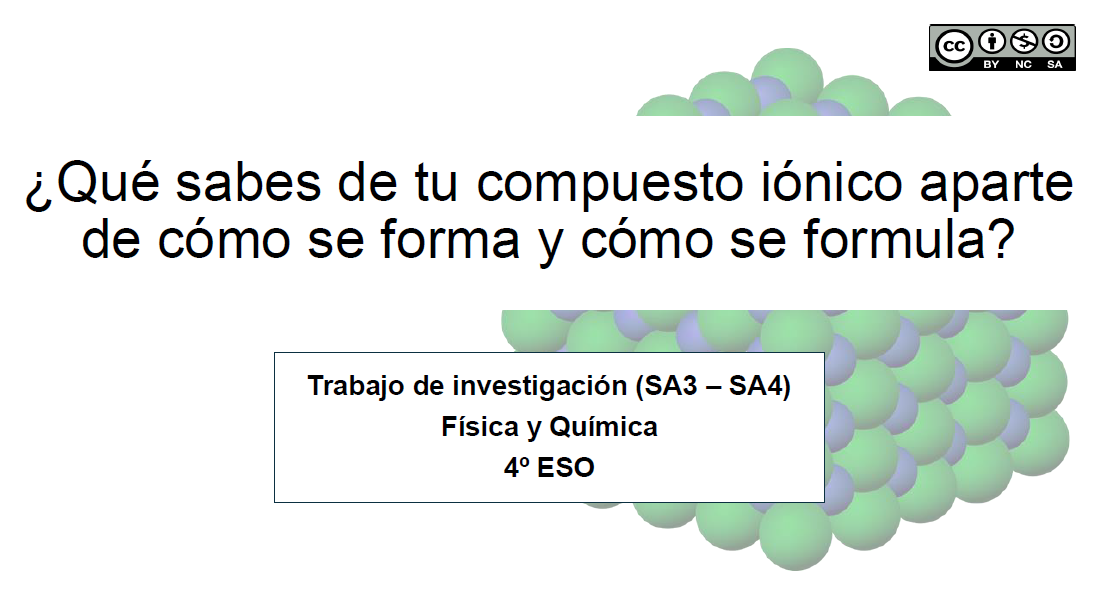 cc BY NC SA

¿Qué sabes de tu compuesto iónico aparte de cómo se forma y cómo se formula?

Trabajo de investigación (SA3 – SA4)
Física y Química
4º ESO